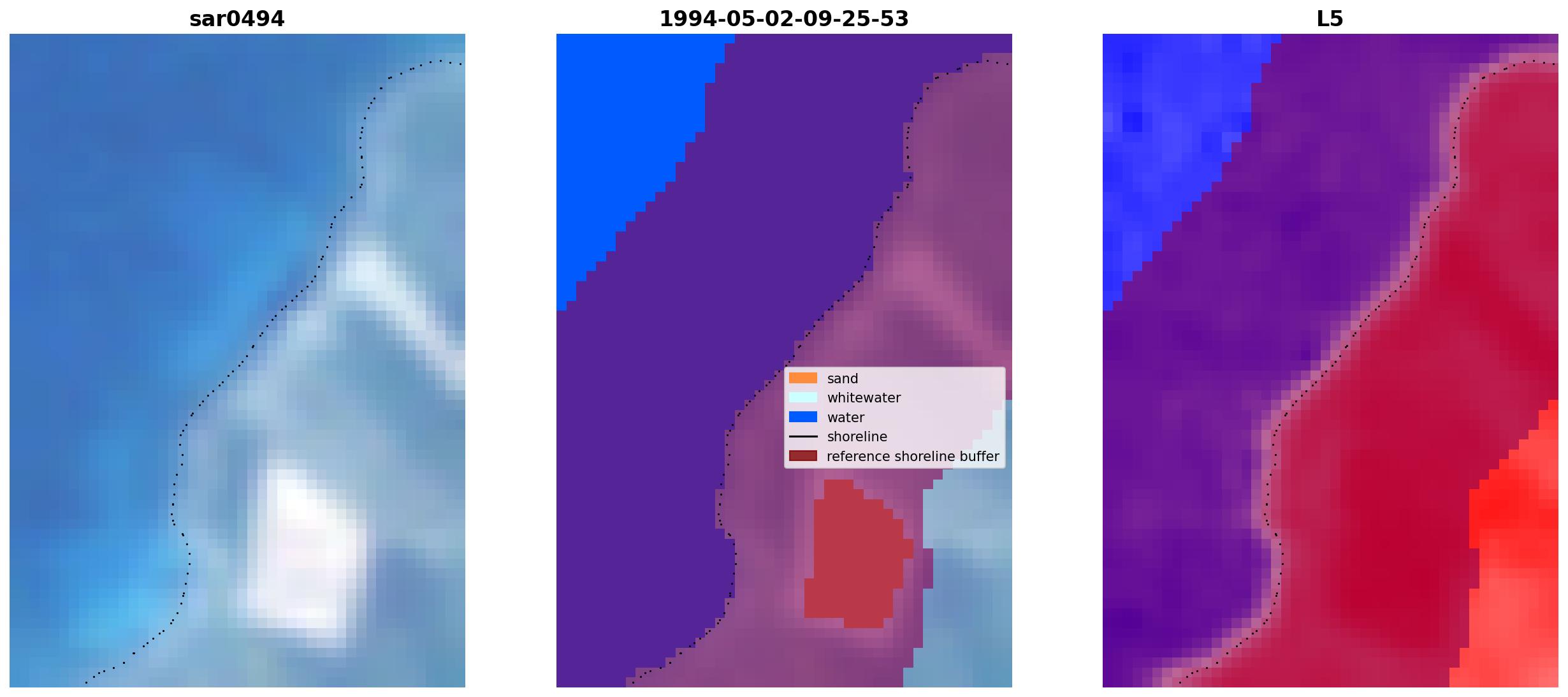 sar0494

1994-05-02-09-25-53

sand
whitewater
water
shoreline
reference shoreline buffer

L5